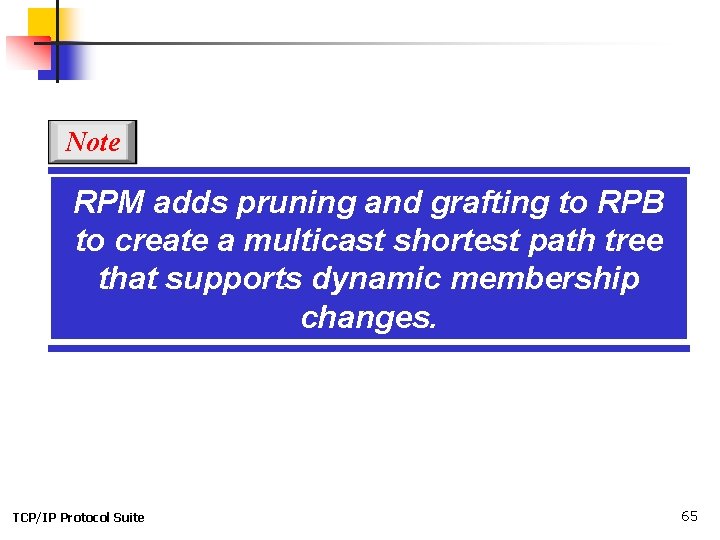 Note

RPM adds pruning and grafting to RPB to create a multicast shortest path tree that supports dynamic membership changes.

TCP/IP Protocol Suite

65